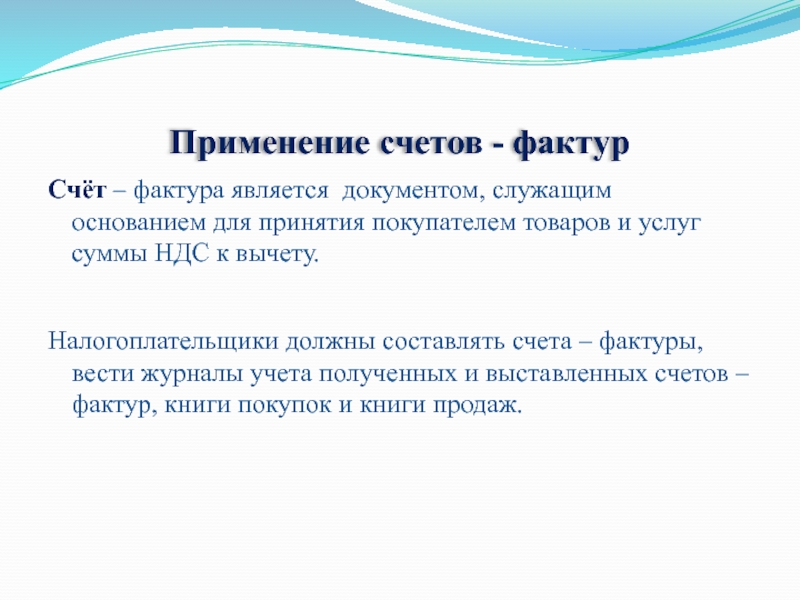 Применение счетов - фактур

Счёт – фактура является документом, служащим основанием для принятия покупателем товаров и услуг суммы НДС к вычету.

Налогоплательщики должны составлять счета – фактуры, вести журналы учета полученных и выставленных счетов – фактур, книги покупок и книги продаж.